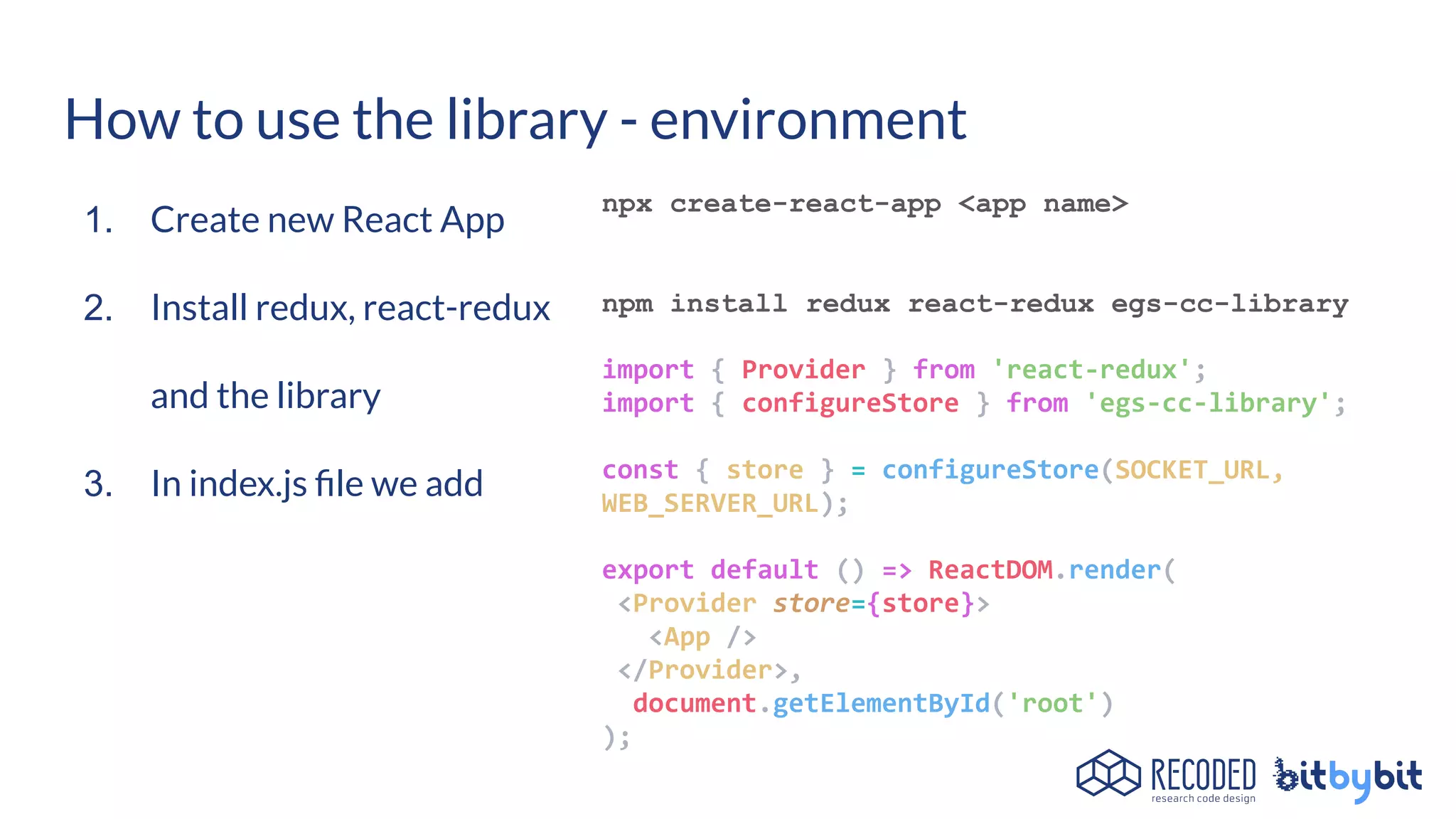 How to use the library - environment

1. Create new React App

2. Install redux, react-redux and the library

3. In index.js file we add

npx create-react-app <app name>

npm install redux react-redux egs-cc-library

import { Provider } from 'react-redux';
import { configureStore } from 'egs-cc-library';

const { store } = configureStore(SOCKET_URL, WEB_SERVER_URL);

export default () => ReactDOM.render(
 <Provider store={store}>
   <App />
 </Provider>,
  document.getElementById('root')
);

RECODED
research code design
bitbybit